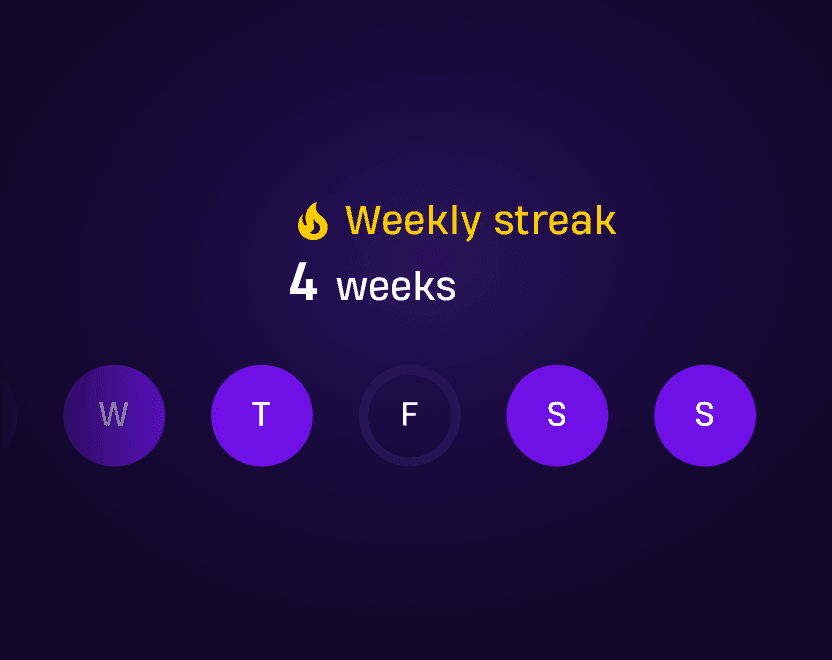 Weekly streak
4 weeks

W T F S S